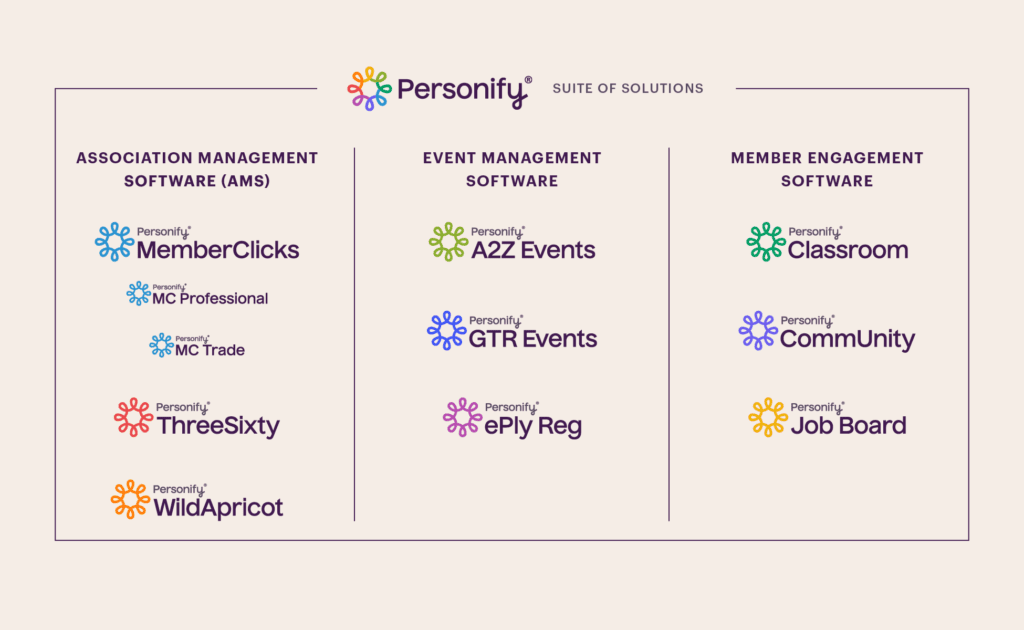 Personify® SUITE OF SOLUTIONS

ASSOCIATION MANAGEMENT SOFTWARE (AMS)

Personify® MemberClicks

Personify® MC Professional

Personify® MC Trade

Personify® ThreeSixty

Personify® WildApricot

EVENT MANAGEMENT SOFTWARE

Personify® A2Z Events

Personify® GTR Events

Personify® ePly Reg

MEMBER ENGAGEMENT SOFTWARE

Personify® Classroom

Personify® CommUnity

Personify® Job Board